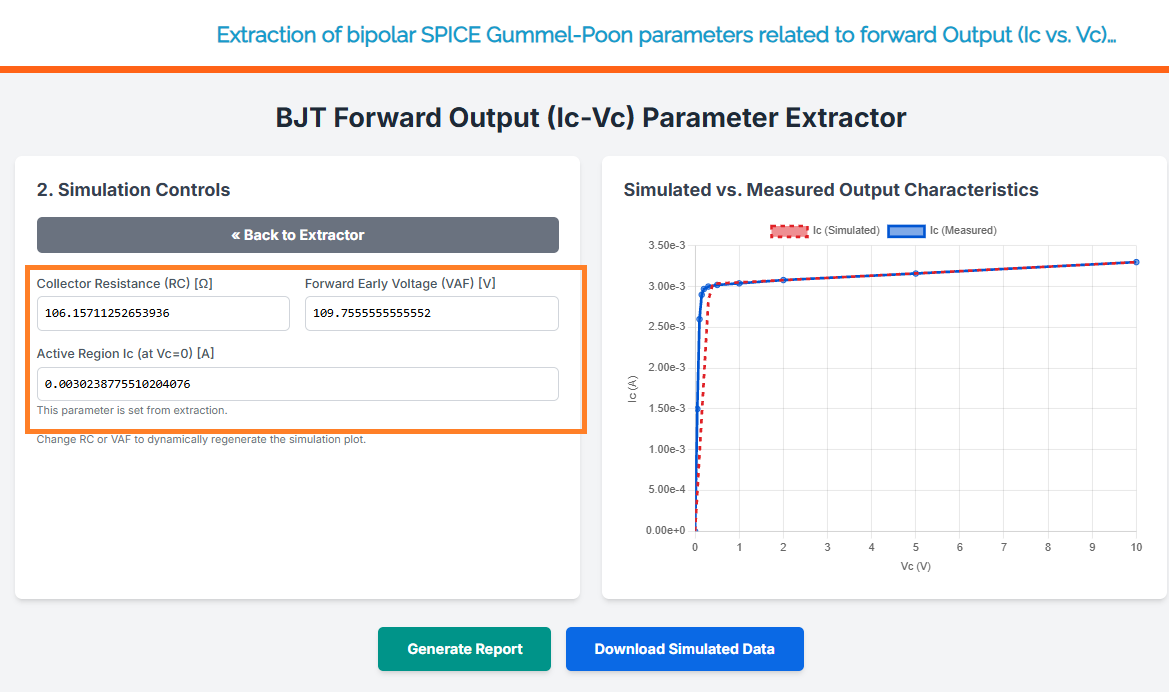 Extraction of bipolar SPICE Gummel-Poon parameters related to forward Output (Ic vs. Vc)...

BJT Forward Output (Ic-Vc) Parameter Extractor

2. Simulation Controls

« Back to Extractor

Collector Resistance (RC) [Ω]
106.15711252653936

Forward Early Voltage (VAF) [V]
109.7555555555552

Active Region Ic (at Vc=0) [A]
0.0030238775510204076

This parameter is set from extraction.

Change RC or VAF to dynamically regenerate the simulation plot.

Simulated vs. Measured Output Characteristics

Ic (Simulated) Ic (Measured)

3.50e-3
3.00e-3
2.50e-3
2.00e-3
1.50e-3
1.00e-3
5.00e-4
0.00e+0

Ic (A)

0 1 2 3 4 5 6 7 8 9 10

Vc (V)

Generate Report

Download Simulated Data